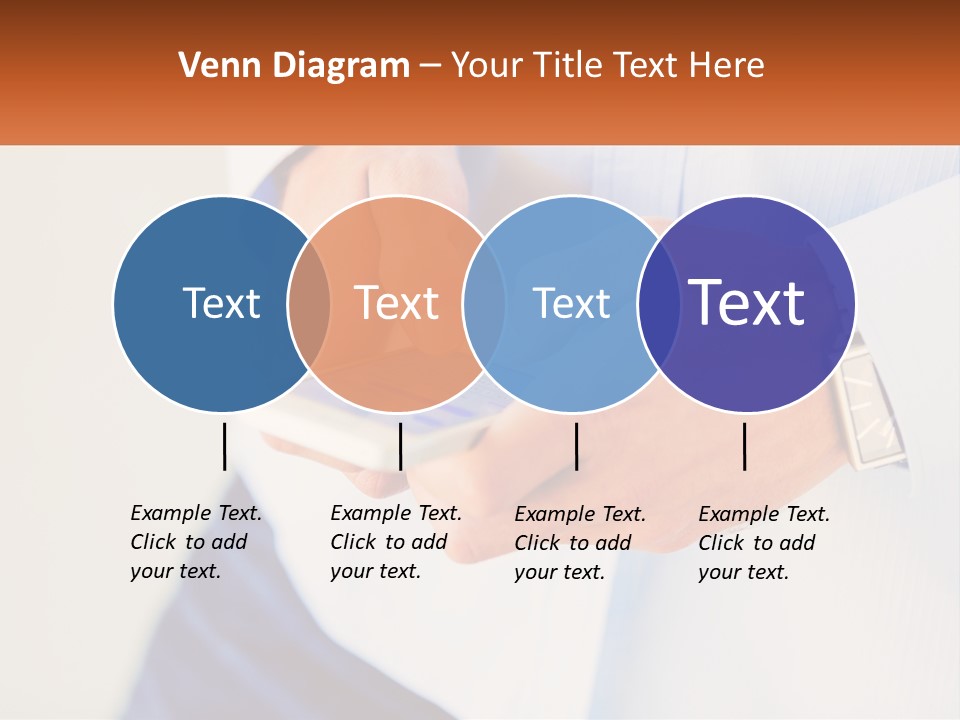 Venn Diagram – Your Title Text Here

Text

Text

Text

Text

Example Text. Click to add your text.

Example Text. Click to add your text.

Example Text. Click to add your text.

Example Text. Click to add your text.